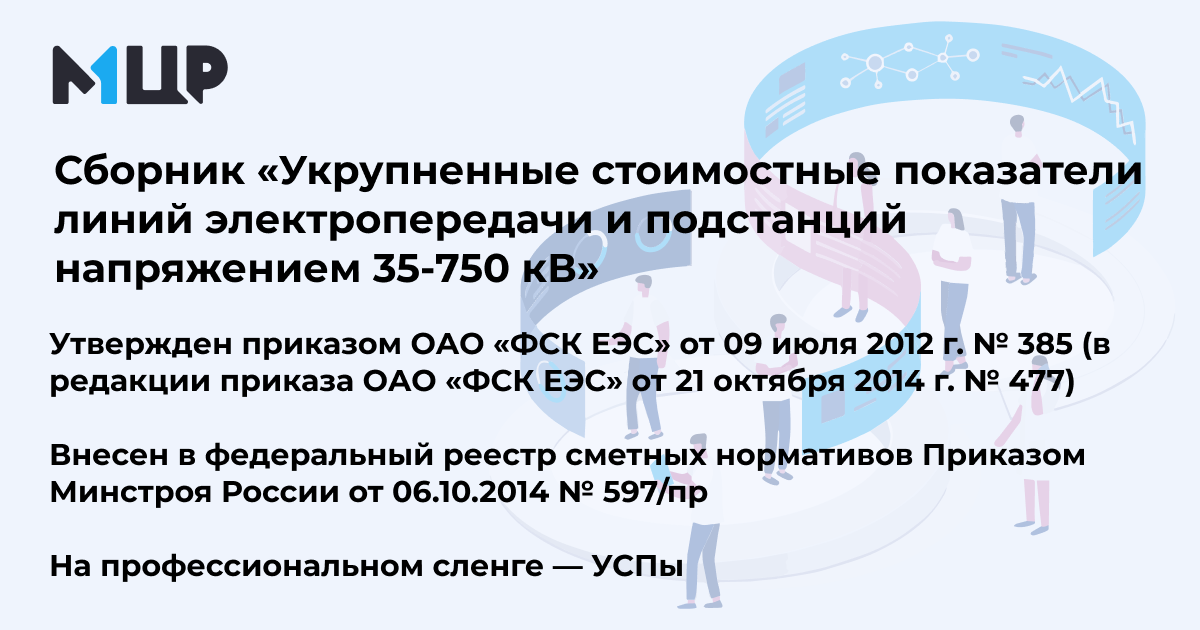 МЦР

Сборник «Укрупненные стоимостные показатели линий электропередачи и подстанций напряжением 35-750 кВ»

Утвержден приказом ОАО «ФСК ЕЭС» от 09 июля 2012 г. № 385 (в редакции приказа ОАО «ФСК ЕЭС» от 21 октября 2014 г. № 477)

Внесен в федеральный реестр сметных нормативов Приказом Минстроя России от 06.10.2014 № 597/пр

На профессиональном сленге — УСПы